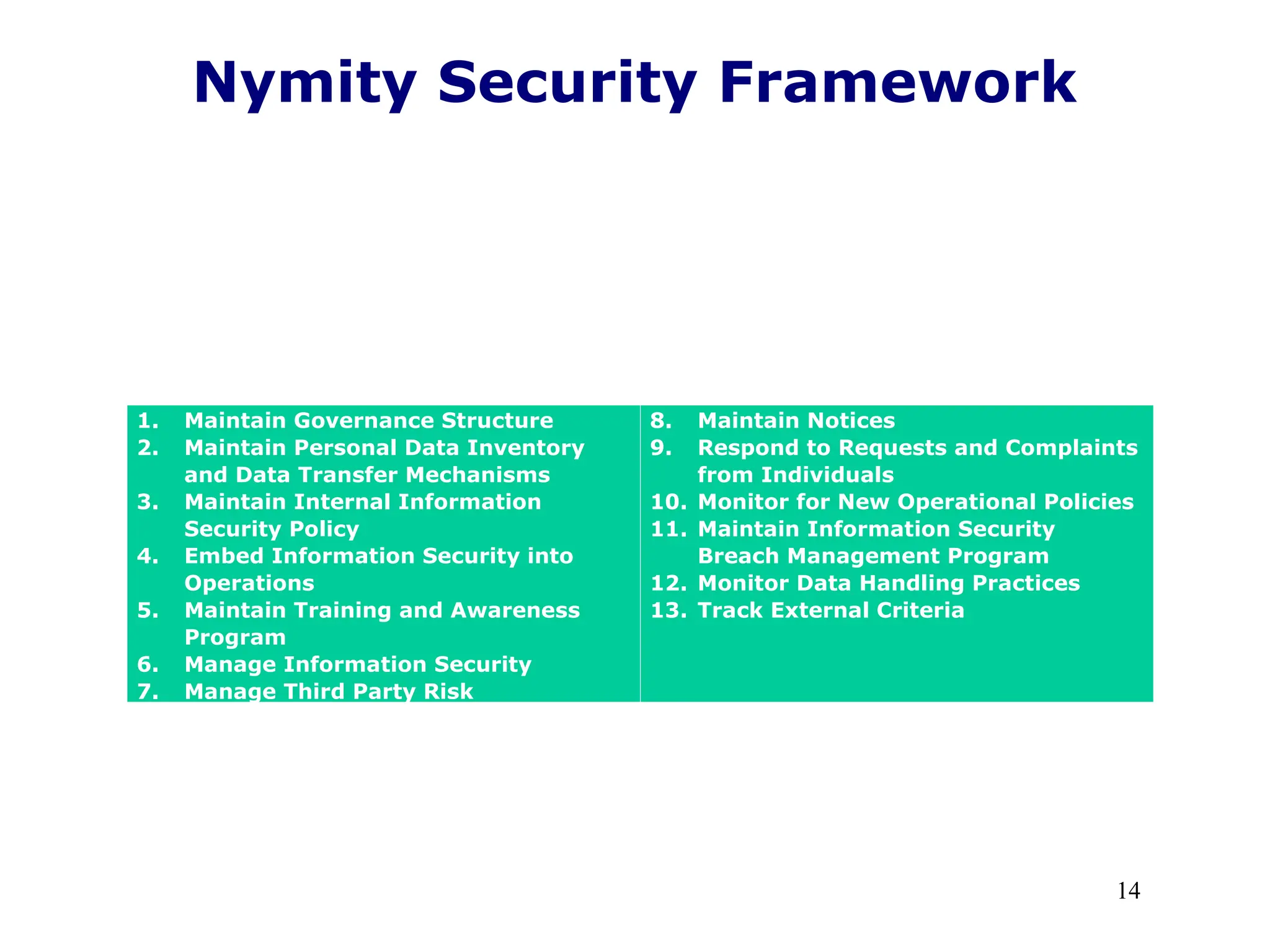 Nymity Security Framework

1. Maintain Governance Structure
2. Maintain Personal Data Inventory and Data Transfer Mechanisms
3. Maintain Internal Information Security Policy
4. Embed Information Security into Operations
5. Maintain Training and Awareness Program
6. Manage Information Security
7. Manage Third Party Risk

8. Maintain Notices
9. Respond to Requests and Complaints from Individuals
10. Monitor for New Operational Policies
11. Maintain Information Security Breach Management Program
12. Monitor Data Handling Practices
13. Track External Criteria

14